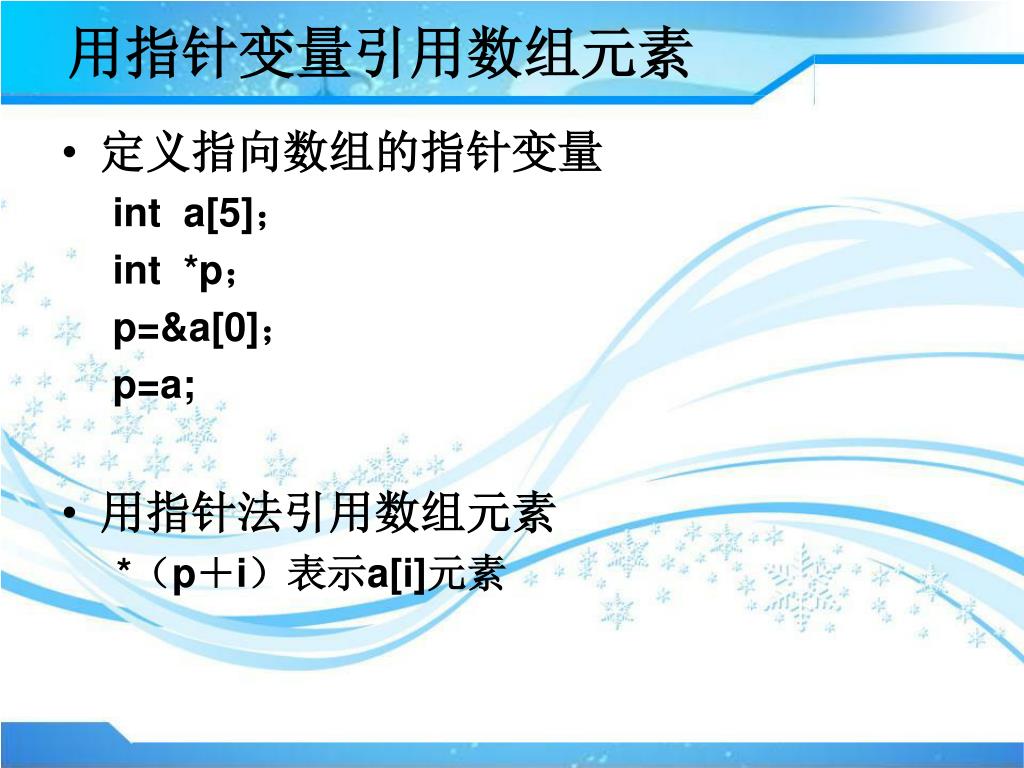 用指针变量引用数组元素

• 定义指向数组的指针变量

int a[5]；

int *p；

p=&a[0]；

p=a;

• 用指针法引用数组元素

*（p＋i）表示a[i]元素